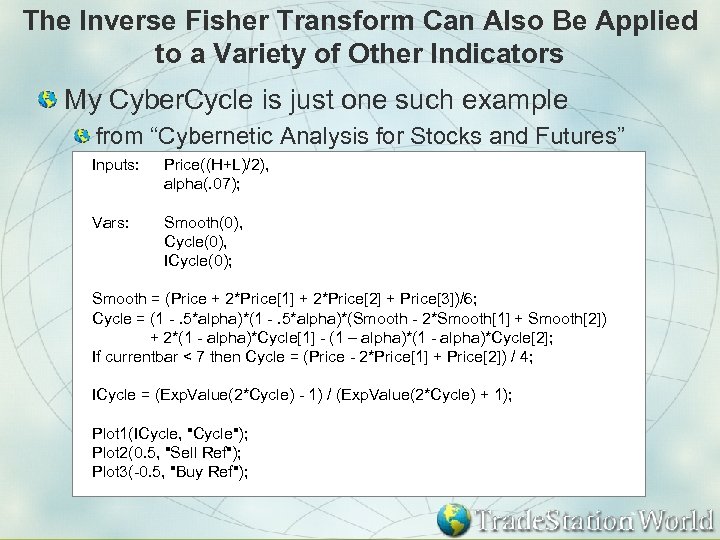 The Inverse Fisher Transform Can Also Be Applied to a Variety of Other Indicators

My CyberCycle is just one such example

from “Cybernetic Analysis for Stocks and Futures”

Inputs: Price((H+L)/2),
alpha(.07);

Vars: Smooth(0),
Cycle(0),
ICycle(0);

Smooth = (Price + 2*Price[1] + 2*Price[2] + Price[3])/6;
Cycle = (1 - .5*alpha)*(1 - .5*alpha)*(Smooth - 2*Smooth[1] + Smooth[2])
+ 2*(1 - alpha)*Cycle[1] - (1 – alpha)*(1 - alpha)*Cycle[2];
If currentbar < 7 then Cycle = (Price - 2*Price[1] + Price[2]) / 4;

ICycle = (ExpValue(2*Cycle) - 1) / (ExpValue(2*Cycle) + 1);

Plot1(ICycle, "Cycle");
Plot2(0.5, "Sell Ref");
Plot3(-0.5, "Buy Ref");

TradeStation World